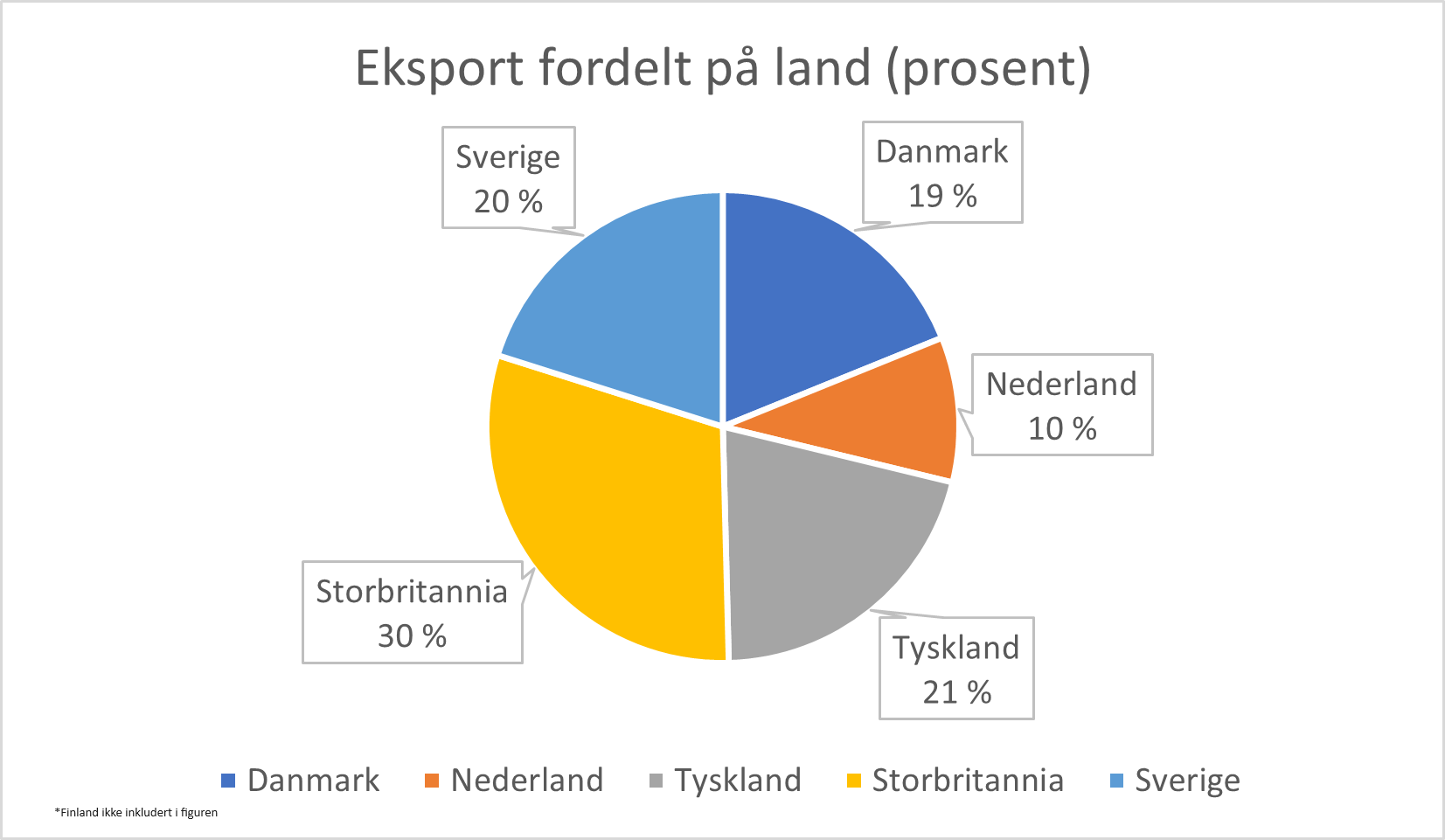 Eksport fordelt på land (prosent)

Sverige
20 %

Danmark
19 %

Nederland
10 %

Storbritannia
30 %

Tyskland
21 %

Danmark Nederland Tyskland Storbritannia Sverige

*Finland ikke inkludert i figuren